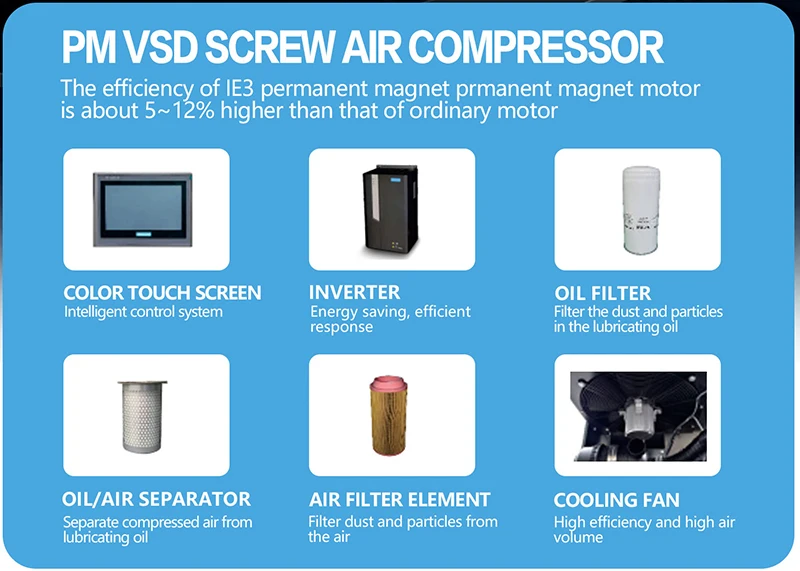 PM VSD SCREW AIR COMPRESSOR

The efficiency of IE3 permanent magnet prmanent magnet motor is about 5~12% higher than that of ordinary motor

COLOR TOUCH SCREEN
Intelligent control system

INVERTER
Energy saving, efficient response

OIL FILTER
Filter the dust and particles in the lubricating oil

OIL/AIR SEPARATOR
Separate compressed air from lubricating oil

AIR FILTER ELEMENT
Filter dust and particles from the air

COOLING FAN
High efficiency and high air volume